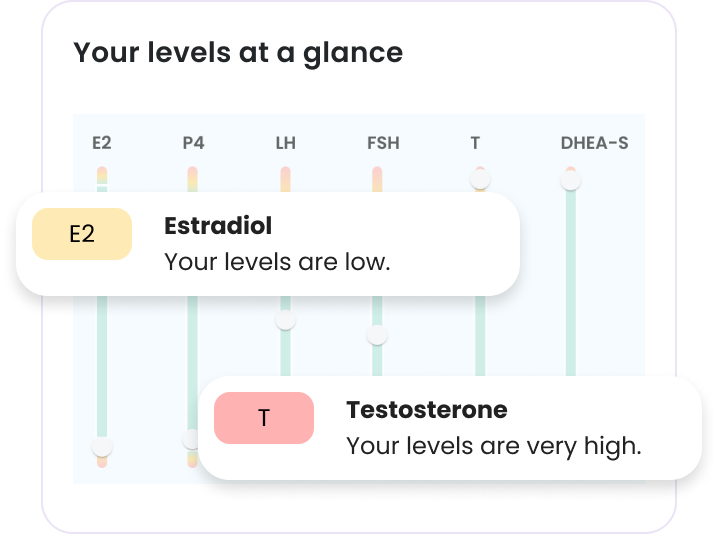 Your levels at a glance

E2 P4 LH FSH T DHEA-S

E2
Estradiol
Your levels are low.

T
Testosterone
Your levels are very high.